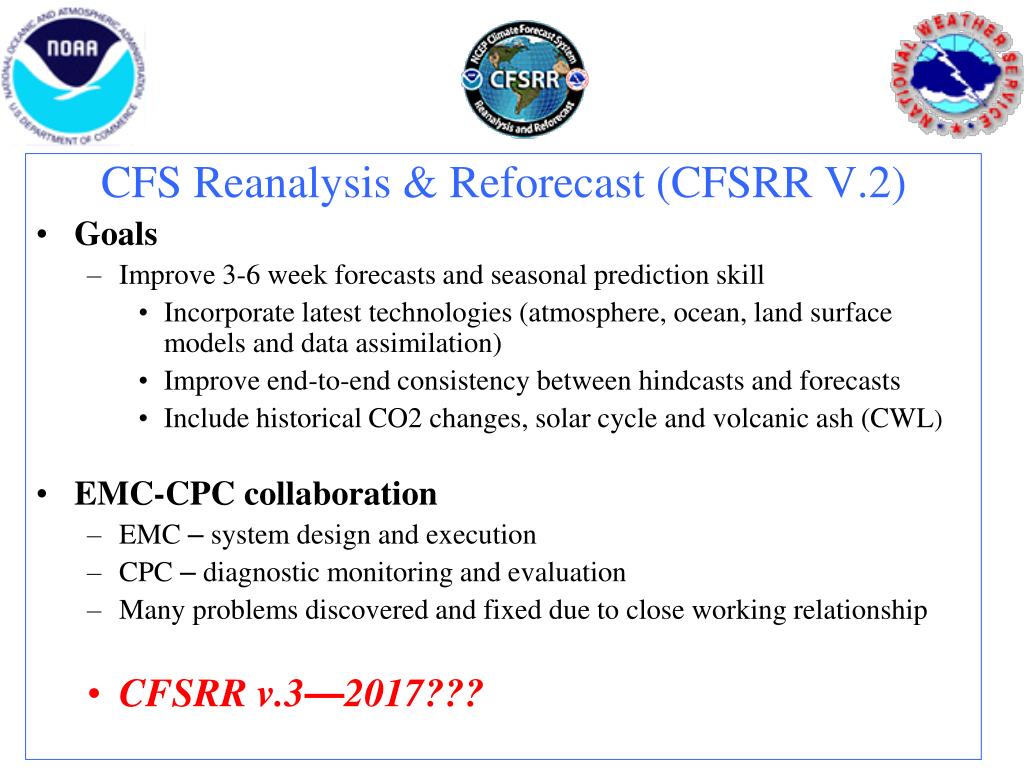 NATIONAL OCEANIC AND ATMOSPHERIC ADMINISTRATION
NOAA
U.S. DEPARTMENT OF COMMERCE

NCEP Climate Forecast System
CFSRR
Reanalysis and Reforecast

NATIONAL WEATHER SERVICE

CFS Reanalysis & Reforecast (CFSRR V.2)

• Goals
– Improve 3-6 week forecasts and seasonal prediction skill
• Incorporate latest technologies (atmosphere, ocean, land surface models and data assimilation)
• Improve end-to-end consistency between hindcasts and forecasts
• Include historical CO2 changes, solar cycle and volcanic ash (CWL)

• EMC-CPC collaboration
– EMC – system design and execution
– CPC – diagnostic monitoring and evaluation
– Many problems discovered and fixed due to close working relationship

• CFSRR v.3—2017???